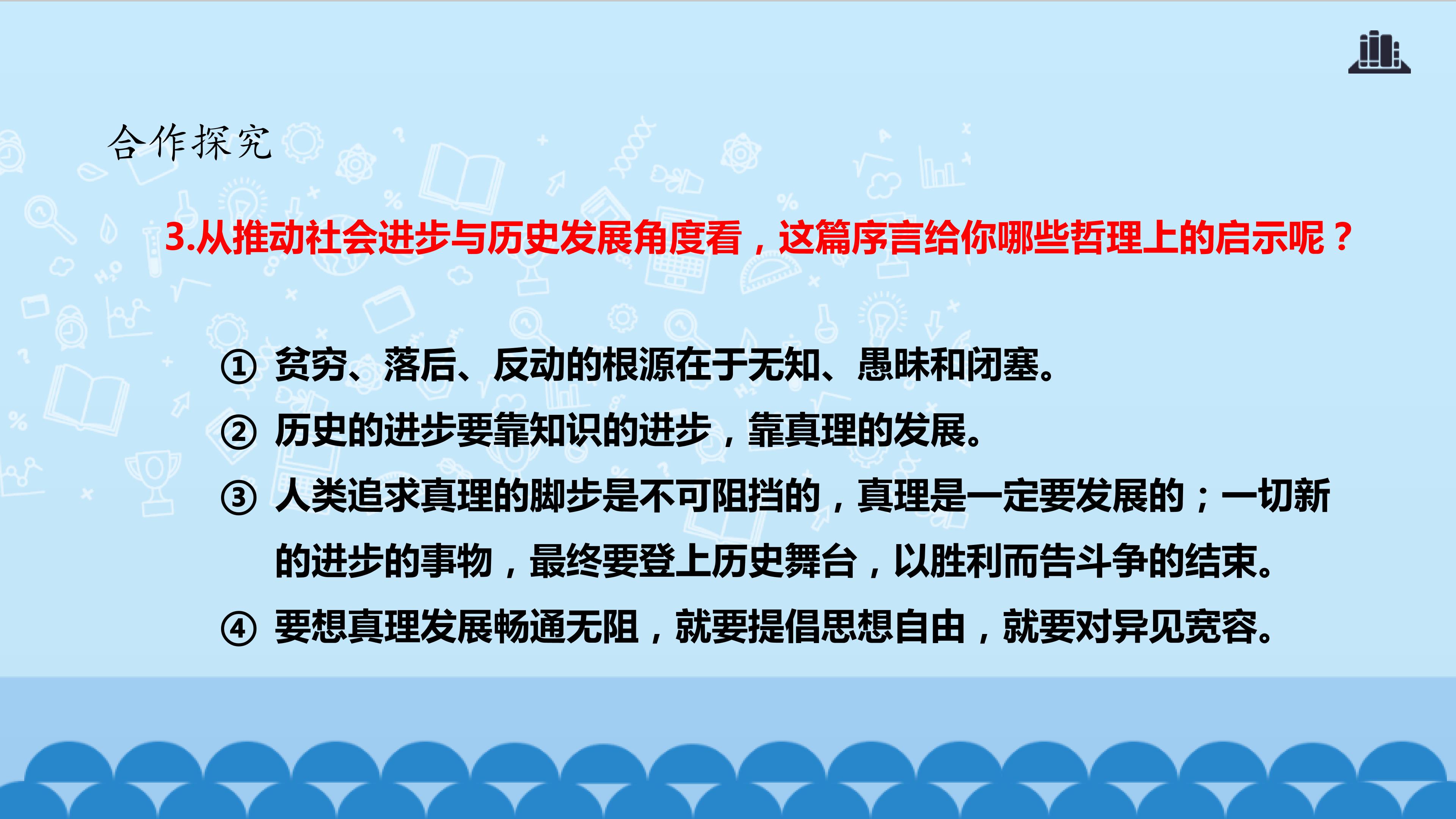 合作探究

3.从推动社会进步与历史发展角度看，这篇序言给你哪些哲理上的启示呢？

① 贫穷、落后、反动的根源在于无知、愚昧和闭塞。

② 历史的进步要靠知识的进步，靠真理的发展。

③ 人类追求真理的脚步是不可阻挡的，真理是一定要发展的；一切新的进步的事物，最终要登上历史舞台，以胜利而告斗争的结束。

④ 要想真理发展畅通无阻，就要提倡思想自由，就要对异见宽容。